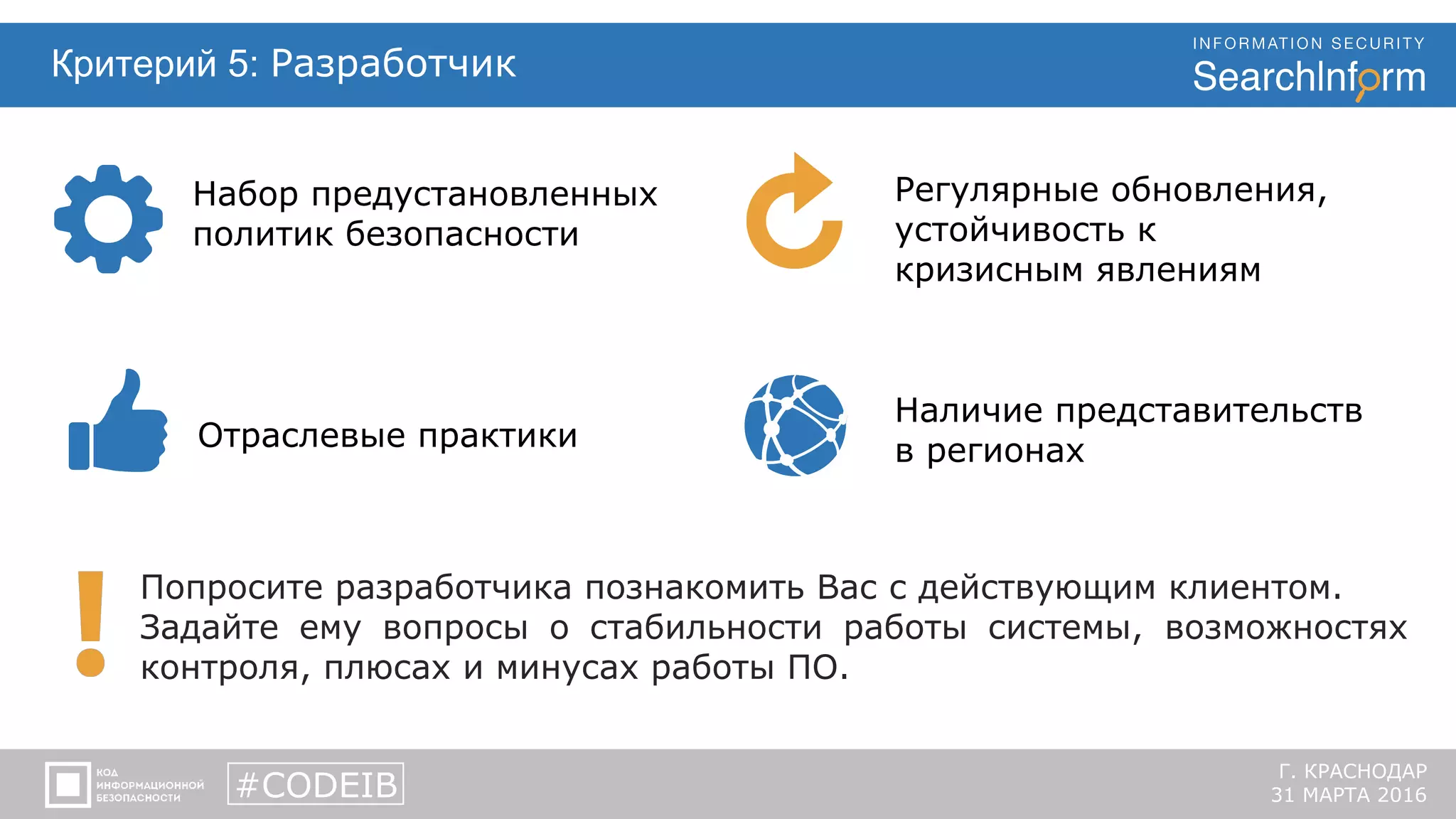 Критерий 5: Разработчик

INFORMATION SECURITY
SearchInform

Набор предустановленных политик безопасности

Регулярные обновления, устойчивость к кризисным явлениям

Отраслевые практики

Наличие представительств в регионах

Попросите разработчика познакомить Вас с действующим клиентом. Задайте ему вопросы о стабильности работы системы, возможностях контроля, плюсах и минусах работы ПО.

КОД ИНФОРМАЦИОННОЙ БЕЗОПАСНОСТИ

#CODEIB

Г. КРАСНОДАР
31 МАРТА 2016